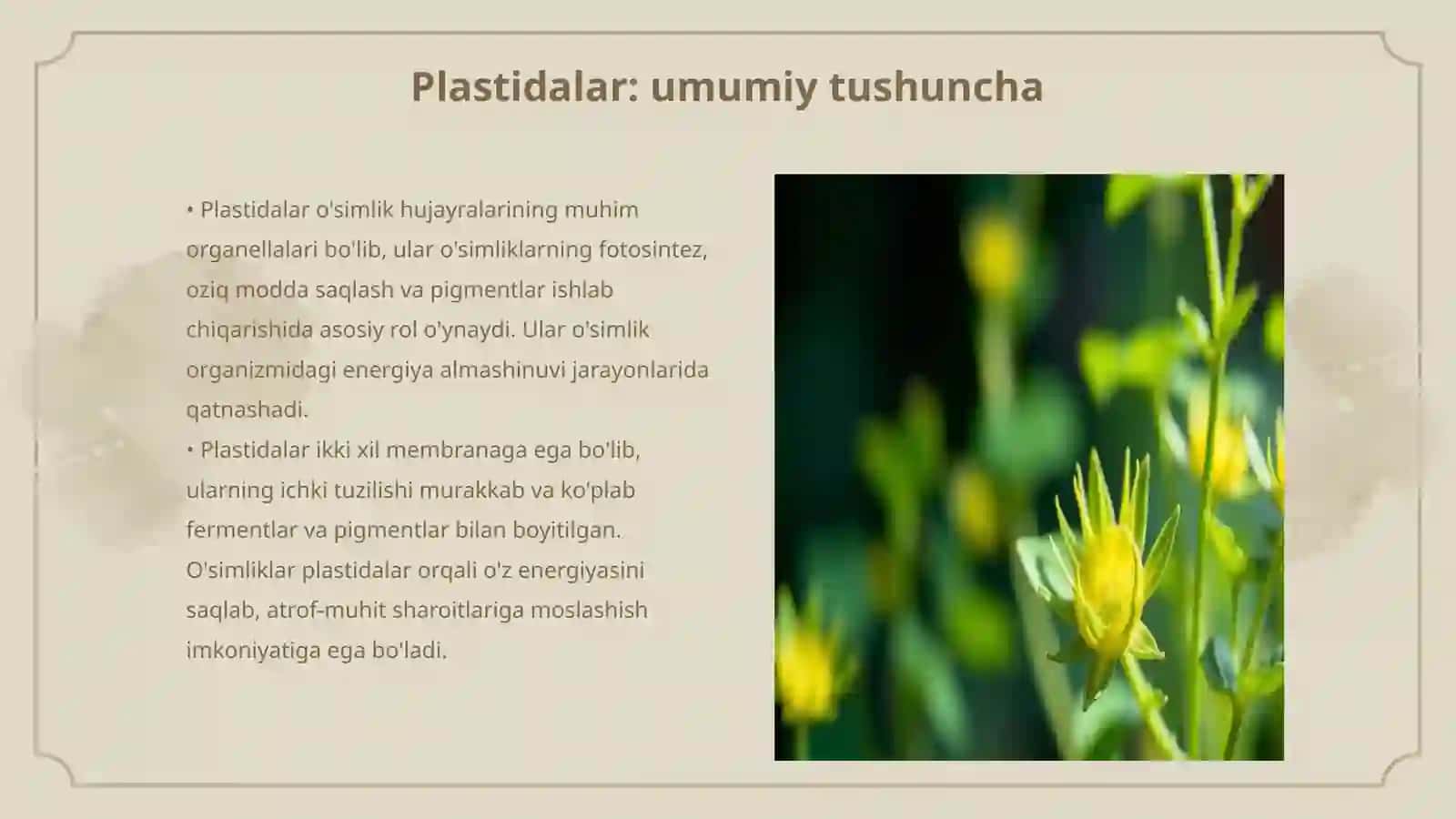 Plastidalar: umumiy tushuncha

• Plastidalar o'simlik hujayralarining muhim organellalari bo'lib, ular o'simliklarning fotosintez, oziq modda saqlash va pigmentlar ishlab chiqarishida asosiy rol o'ynaydi. Ular o'simlik organizmidagi energiya almashinuvi jarayonlarida qatnashadi.
• Plastidalar ikki xil membranaga ega bo'lib, ularning ichki tuzilishi murakkab va ko'plab fermentlar va pigmentlar bilan boyitilgan. O'simliklar plastidalar orqali o'z energiyasini saqlab, atrof-muhit sharoitlariga moslashish imkoniyatiga ega bo'ladi.